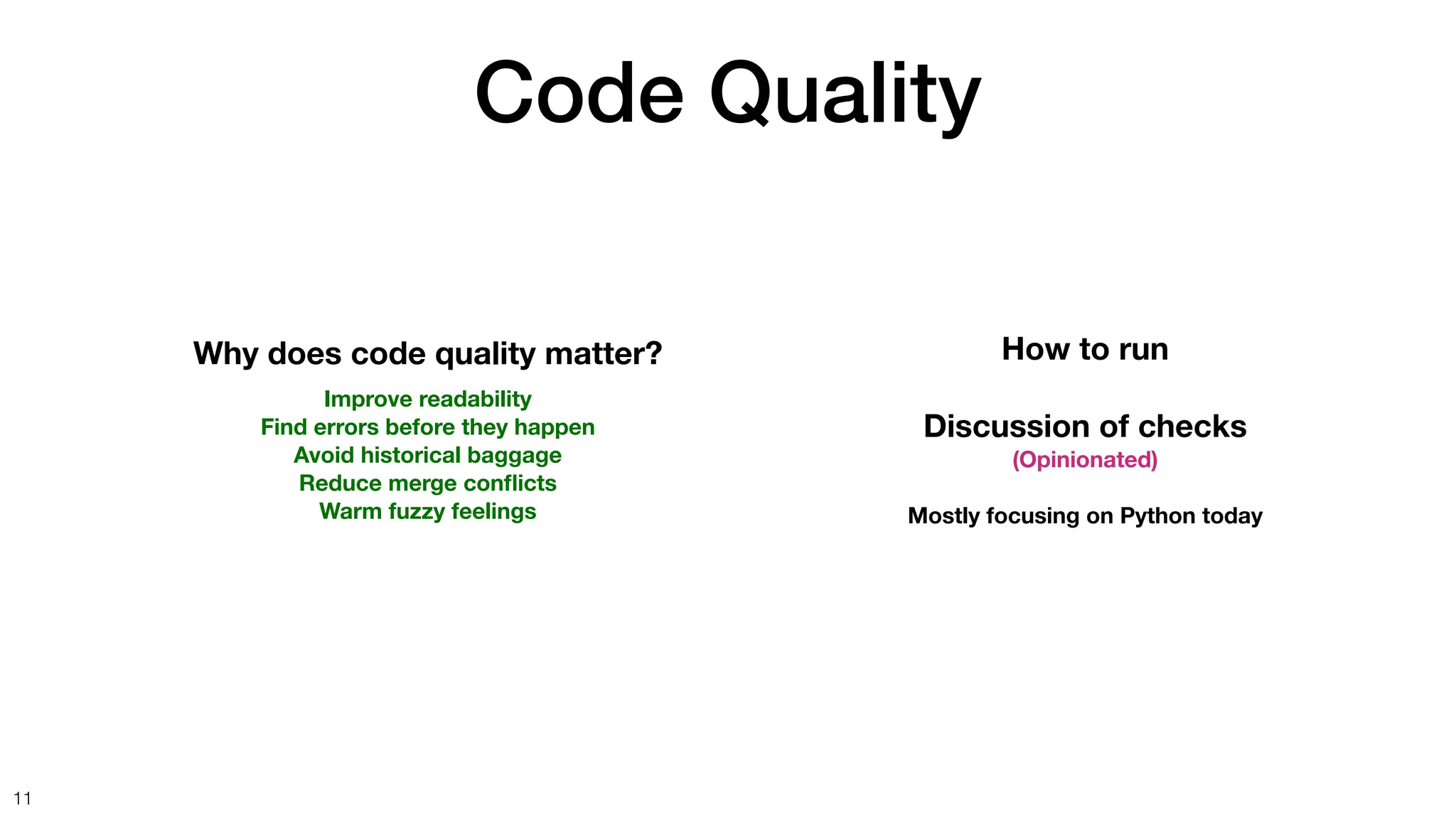 Code Quality

Why does code quality matter?

Improve readability
Find errors before they happen
Avoid historical baggage
Reduce merge conflicts
Warm fuzzy feelings

How to run

Discussion of checks
(Opinionated)

Mostly focusing on Python today

11